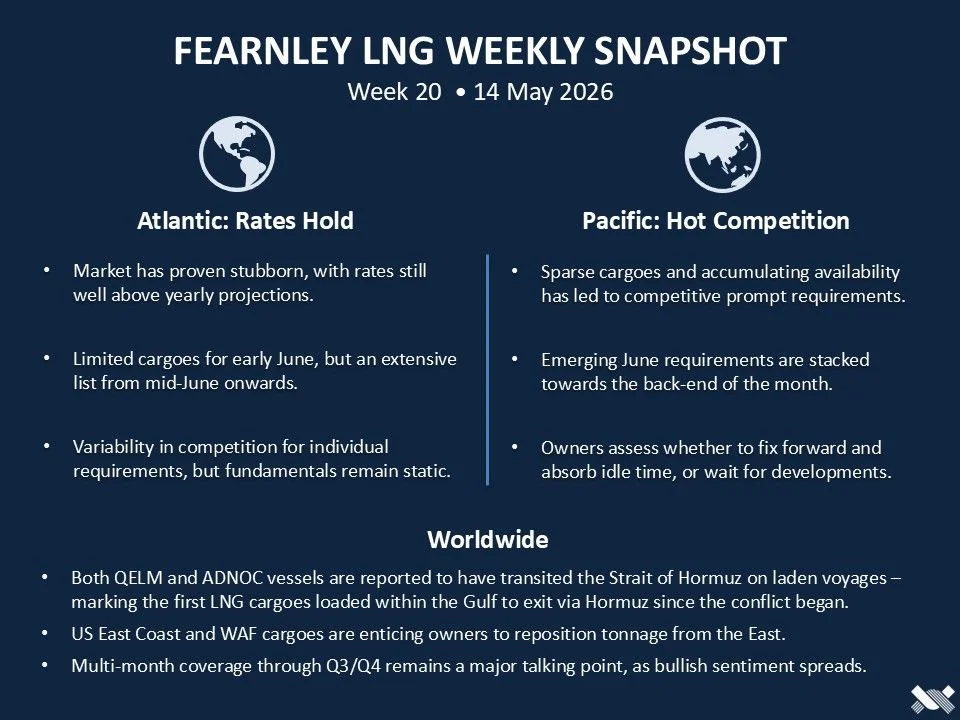 FEARNLEY LNG WEEKLY SNAPSHOT
Week 20 • 14 May 2026

Atlantic: Rates Hold

• Market has proven stubborn, with rates still well above yearly projections.

• Limited cargoes for early June, but an extensive list from mid-June onwards.

• Variability in competition for individual requirements, but fundamentals remain static.

Pacific: Hot Competition

• Sparse cargoes and accumulating availability has led to competitive prompt requirements.

• Emerging June requirements are stacked towards the back-end of the month.

• Owners assess whether to fix forward and absorb idle time, or wait for developments.

Worldwide

• Both QELM and ADNOC vessels are reported to have transited the Strait of Hormuz on laden voyages – marking the first LNG cargoes loaded within the Gulf to exit via Hormuz since the conflict began.
• US East Coast and WAF cargoes are enticing owners to reposition tonnage from the East.
• Multi-month coverage through Q3/Q4 remains a major talking point, as bullish sentiment spreads.